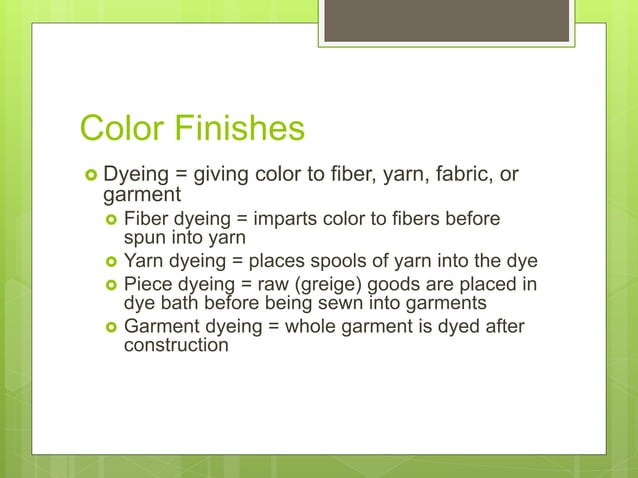 Color Finishes

Dyeing = giving color to fiber, yarn, fabric, or garment

Fiber dyeing = imparts color to fibers before spun into yarn

Yarn dyeing = places spools of yarn into the dye

Piece dyeing = raw (greige) goods are placed in dye bath before being sewn into garments

Garment dyeing = whole garment is dyed after construction